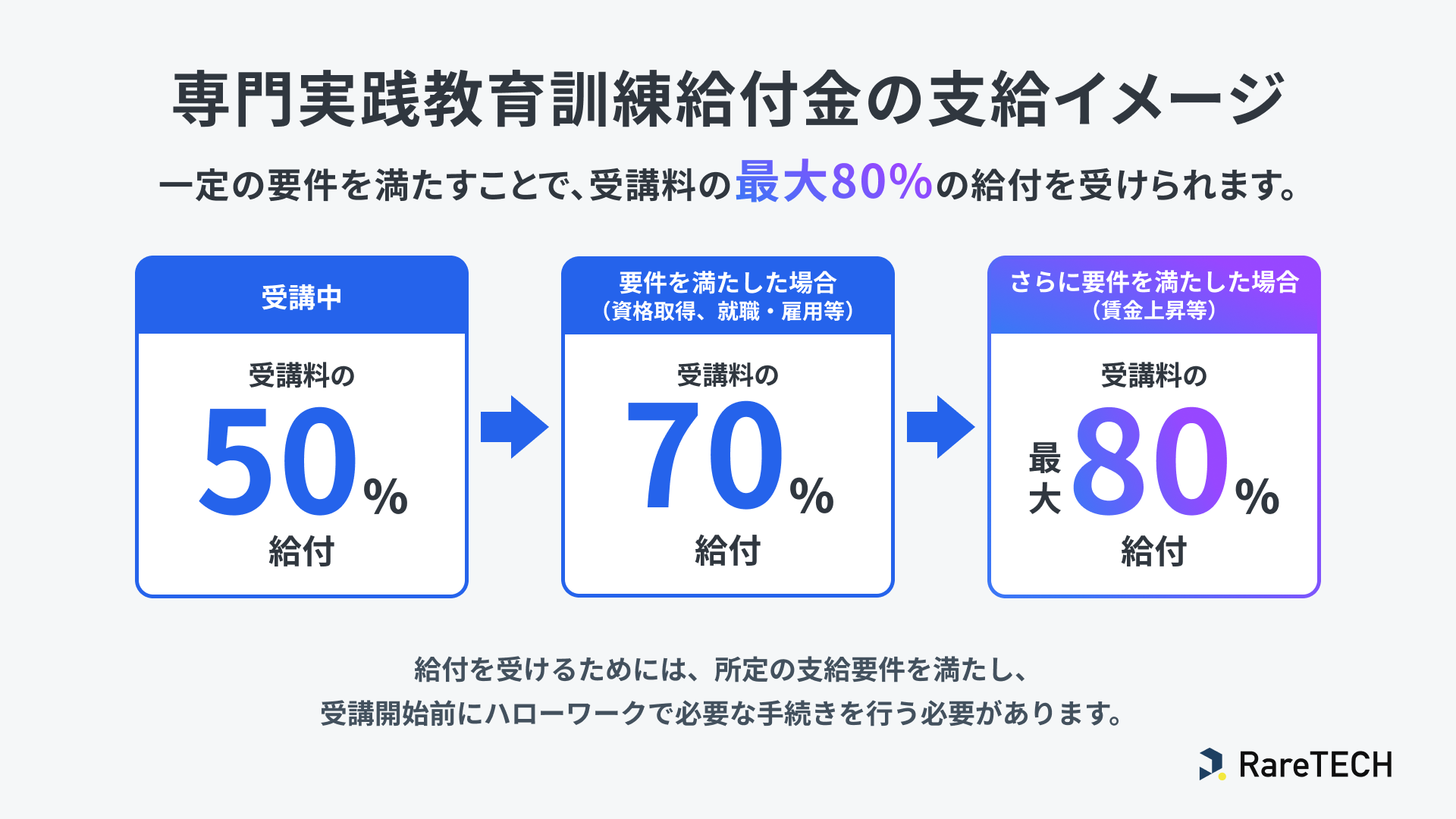 専門実践教育訓練給付金の支給イメージ

一定の要件を満たすことで、受講料の最大80%の給付を受けられます。

受講中

受講料の
50%
給付

要件を満たした場合
（資格取得、就職・雇用等）

受講料の
70%
給付

さらに要件を満たした場合
（賃金上昇等）

受講料の
最大80%
給付

給付を受けるためには、所定の支給要件を満たし、
受講開始前にハローワークで必要な手続きを行う必要があります。

RareTECH